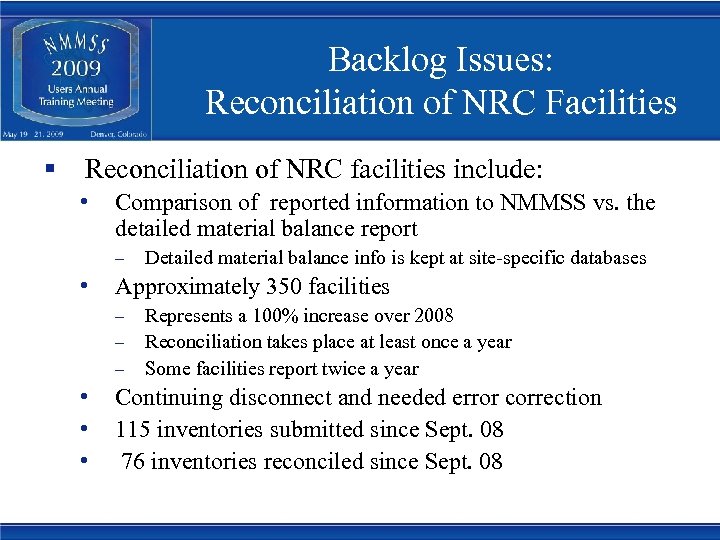 NMMSS
2009
Users Annual
Training Meeting
May 19 - 21, 2009 Denver, Colorado

Backlog Issues:
Reconciliation of NRC Facilities

▪ Reconciliation of NRC facilities include:
• Comparison of reported information to NMMSS vs. the detailed material balance report
– Detailed material balance info is kept at site-specific databases
• Approximately 350 facilities
– Represents a 100% increase over 2008
– Reconciliation takes place at least once a year
– Some facilities report twice a year
• Continuing disconnect and needed error correction
• 115 inventories submitted since Sept. 08
• 76 inventories reconciled since Sept. 08